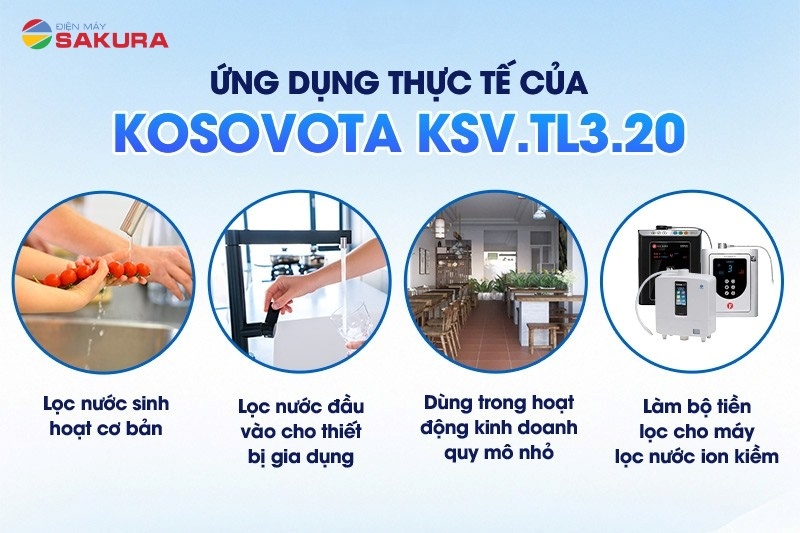 ĐIỆN MÁY SAKURA

ỨNG DỤNG THỰC TẾ CỦA

KOSOVOTA KSV.TL3.20

Lọc nước sinh hoạt cơ bản

Lọc nước đầu vào cho thiết bị gia dụng

Dùng trong hoạt động kinh doanh quy mô nhỏ

Làm bộ tiền lọc cho máy lọc nước ion kiềm